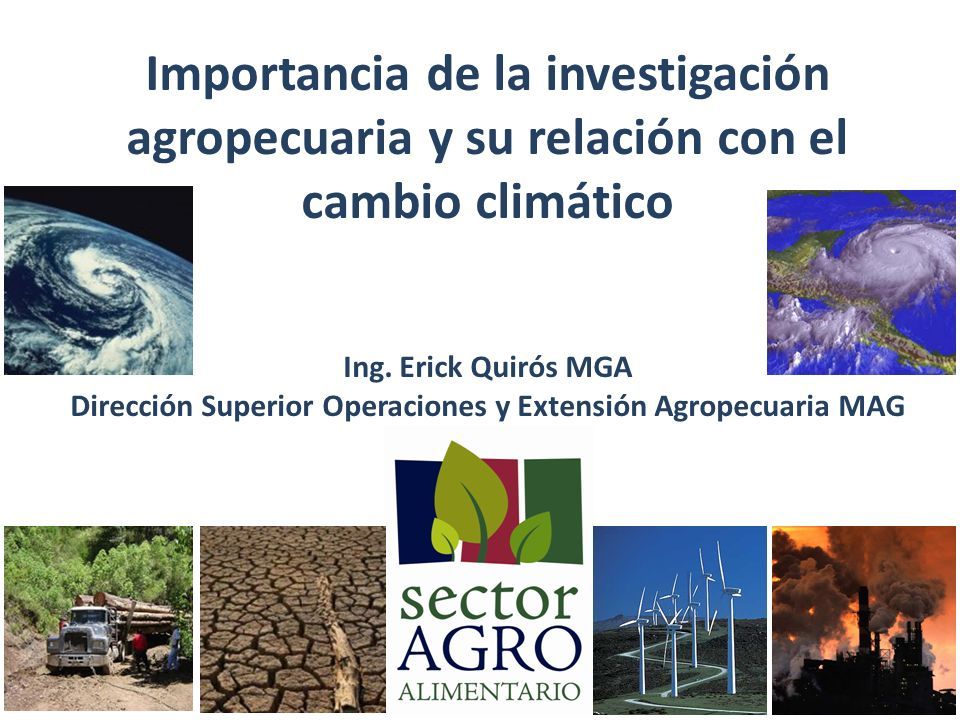 Importancia de la investigación agropecuaria y su relación con el cambio climático

Ing. Erick Quirós MGA
Dirección Superior Operaciones y Extensión Agropecuaria MAG

sector
AGRO
ALIMENTARIO